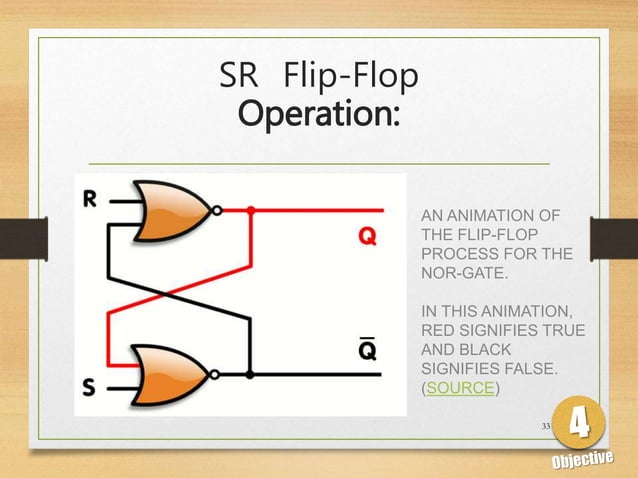 SR Flip-Flop
Operation:

R

Q

$\bar{Q}$

S

AN ANIMATION OF THE FLIP-FLOP PROCESS FOR THE NOR-GATE.

IN THIS ANIMATION, RED SIGNIFIES TRUE AND BLACK SIGNIFIES FALSE. (SOURCE)

33

4
Objective